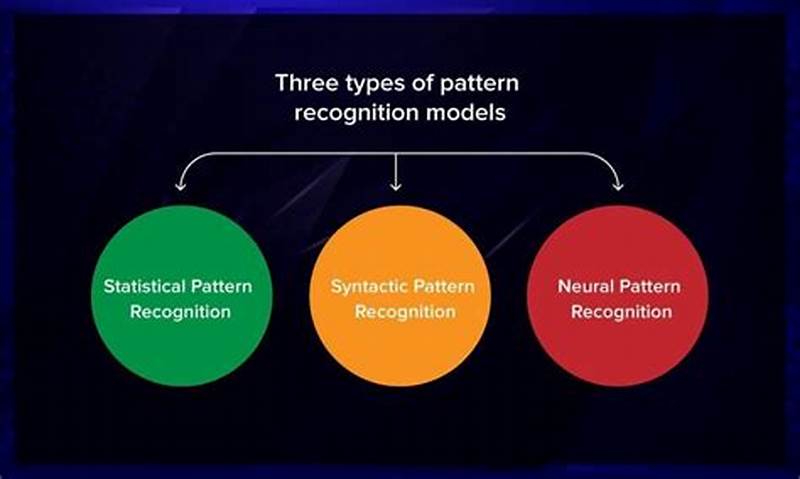 Three types of pattern recognition models

Statistical Pattern Recognition

Syntactic Pattern Recognition

Neural Pattern Recognition